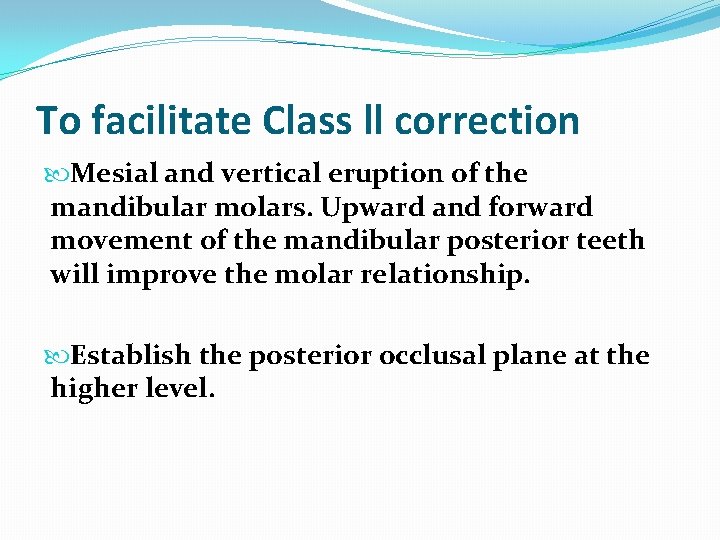 To facilitate Class ll correction

Mesial and vertical eruption of the mandibular molars. Upward and forward movement of the mandibular posterior teeth will improve the molar relationship.

Establish the posterior occlusal plane at the higher level.